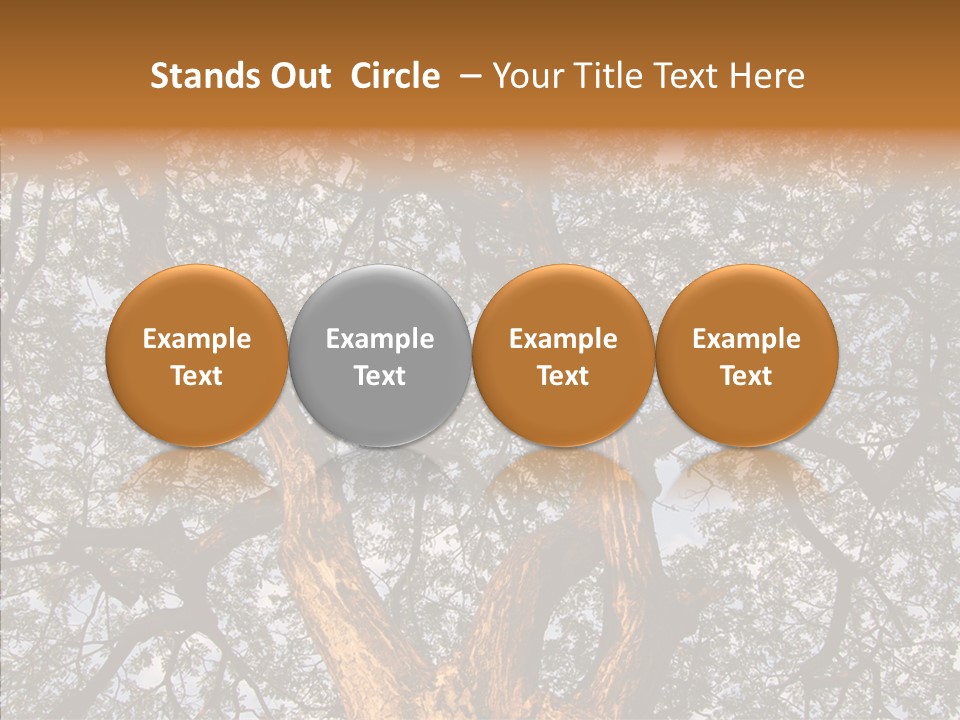 Stands Out Circle – Your Title Text Here

Example Text

Example Text

Example Text

Example Text